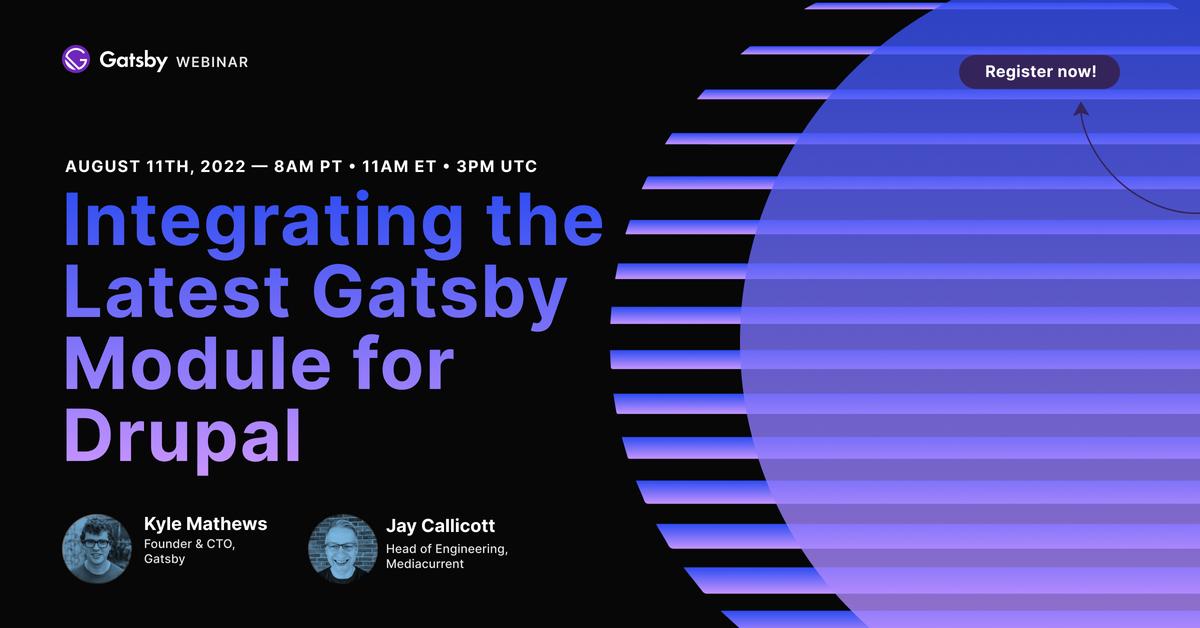 Gatsby WEBINAR

Register now!

AUGUST 11TH, 2022 — 8AM PT • 11AM ET • 3PM UTC

Integrating the Latest Gatsby Module for Drupal

Kyle Mathews
Founder & CTO, Gatsby

Jay Callicott
Head of Engineering, Mediacurrent